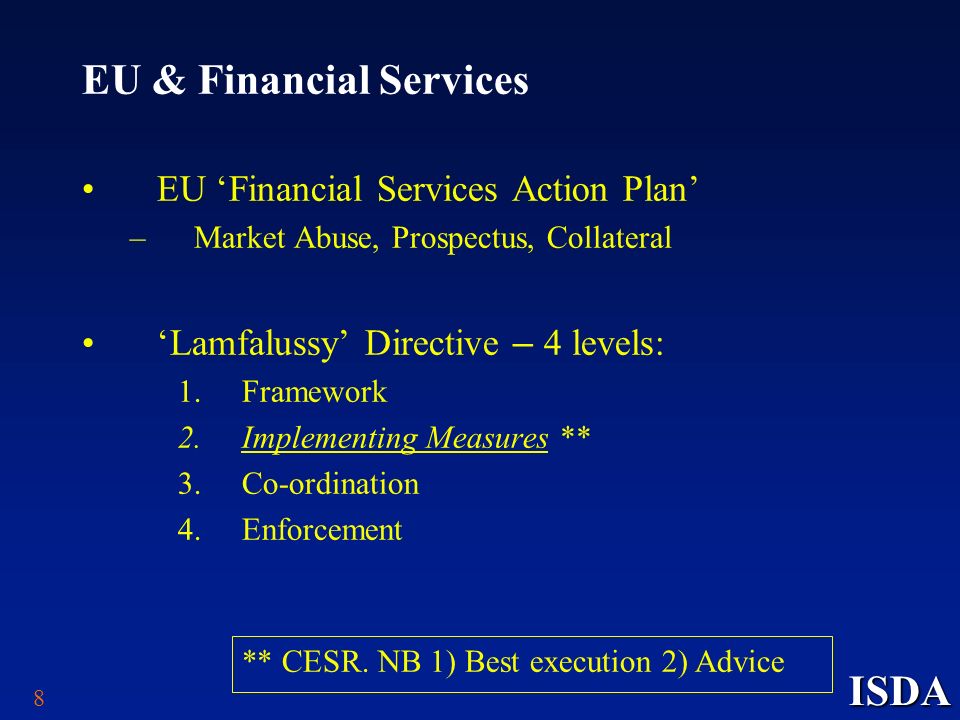 EU & Financial Services

• EU ‘Financial Services Action Plan’
– Market Abuse, Prospectus, Collateral

• ‘Lamfalussy’ Directive – 4 levels:
1. Framework
2. Implementing Measures **
3. Co-ordination
4. Enforcement

** CESR. NB 1) Best execution 2) Advice

8

ISDA